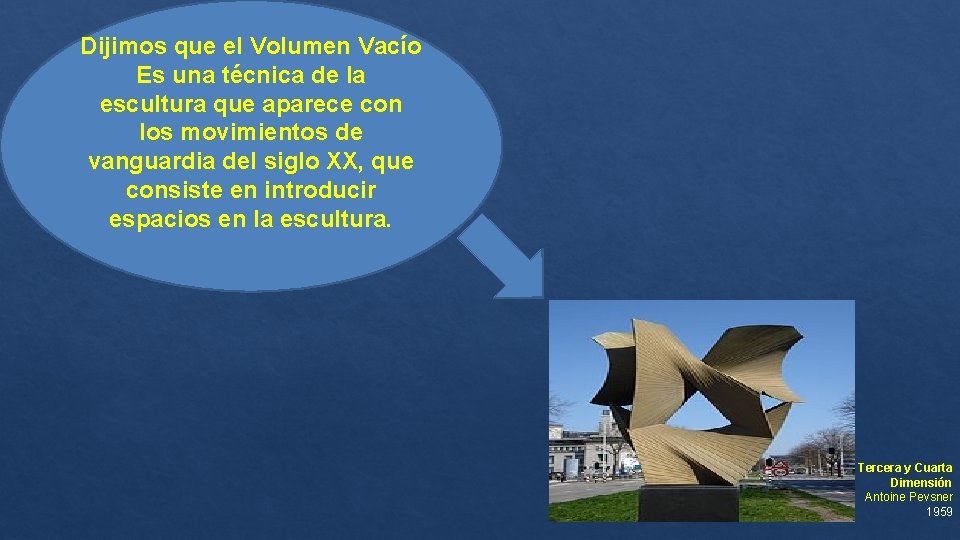 Dijimos que el Volumen Vacío Es una técnica de la escultura que aparece con los movimientos de vanguardia del siglo XX, que consiste en introducir espacios en la escultura.

Tercera y Cuarta Dimensión
Antoine Pevsner
1959